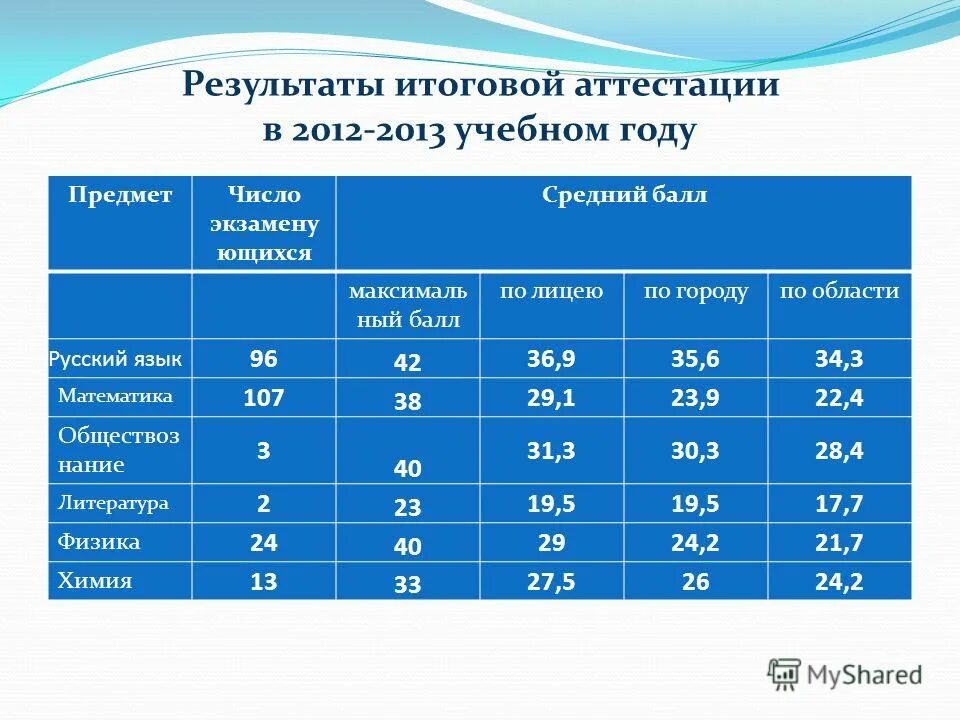 Результаты итоговой аттестации в 2012-2013 учебном году

| Предмет | Число экзаменующихся | Средний балл | | | |
|---|---|---|---|---|---|
| | | максимальный балл | по лицею | по городу | по области |
| Русский язык | 96 | 42 | 36,9 | 35,6 | 34,3 |
| Математика | 107 | 38 | 29,1 | 23,9 | 22,4 |
| Обществознание | 3 | 40 | 31,3 | 30,3 | 28,4 |
| Литература | 2 | 23 | 19,5 | 19,5 | 17,7 |
| Физика | 24 | 40 | 29 | 24,2 | 21,7 |
| Химия | 13 | 33 | 27,5 | 26 | 24,2 |

MyShared